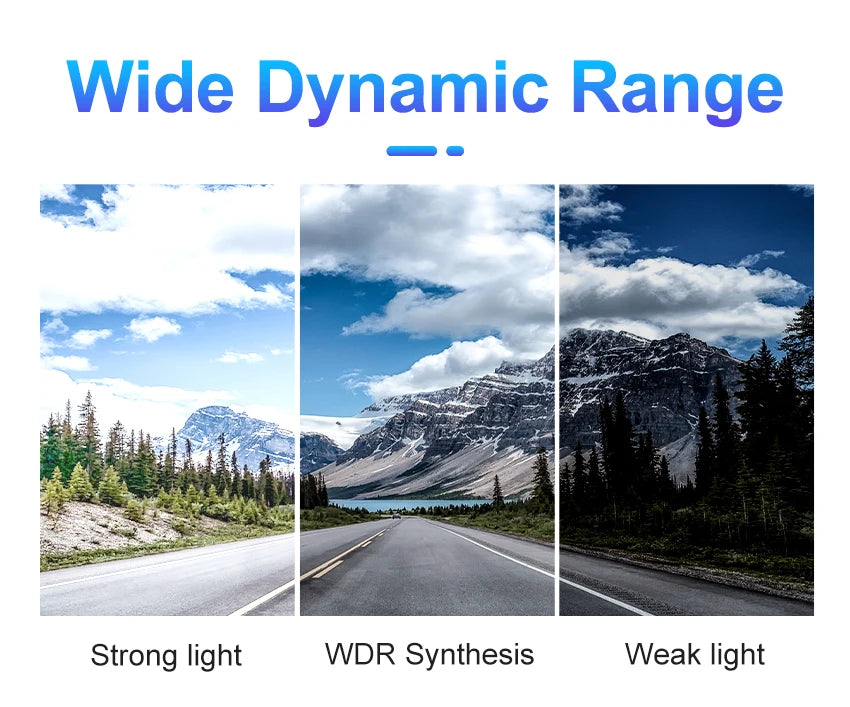 Wide Dynamic Range

Strong light

WDR Synthesis

Weak light